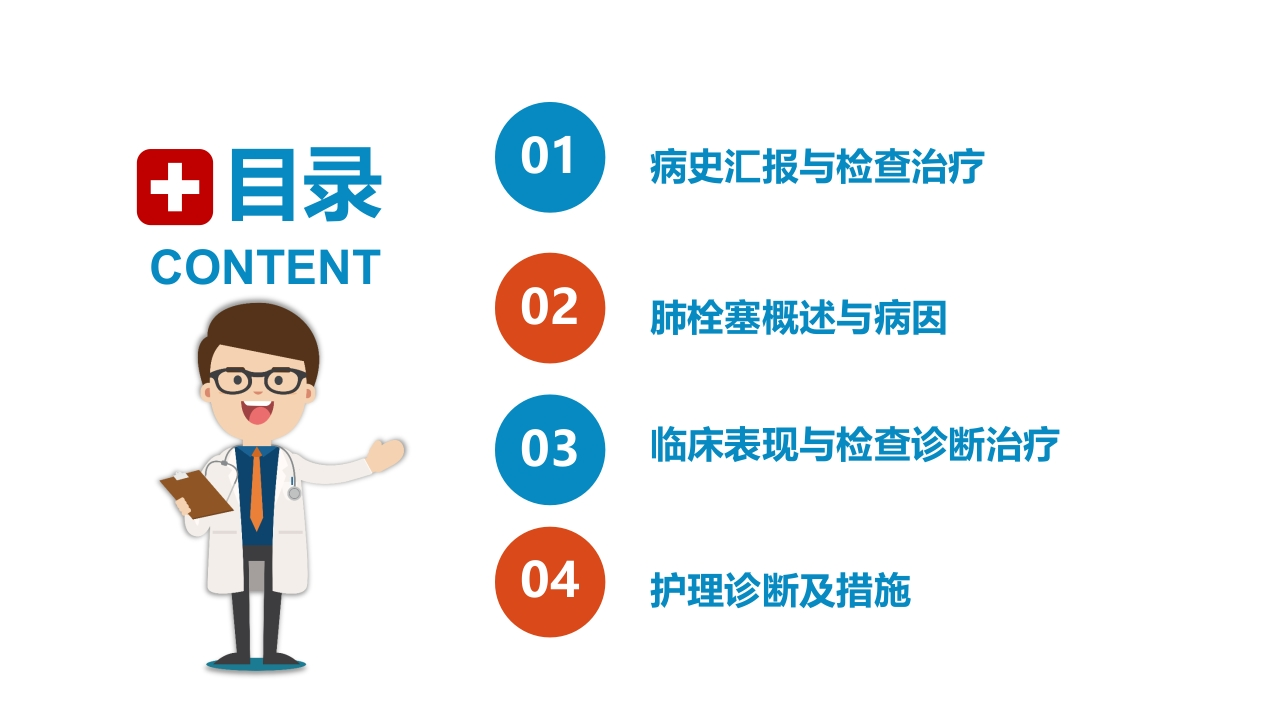 目录
CONTENT

01 病史汇报与检查治疗

02 肺栓塞概述与病因

03 临床表现与检查诊断治疗

04 护理诊断及措施